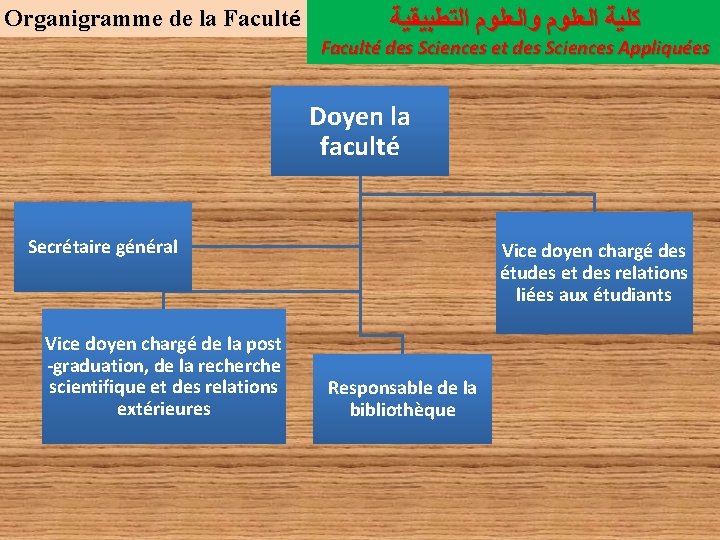 Organigramme de la Faculté

كلية العلوم والعلوم التطبيقية
Faculté des Sciences et des Sciences Appliquées

Doyen la faculté

Secrétaire général

Vice doyen chargé des études et des relations liées aux étudiants

Vice doyen chargé de la post -graduation, de la recherche scientifique et des relations extérieures

Responsable de la bibliothèque